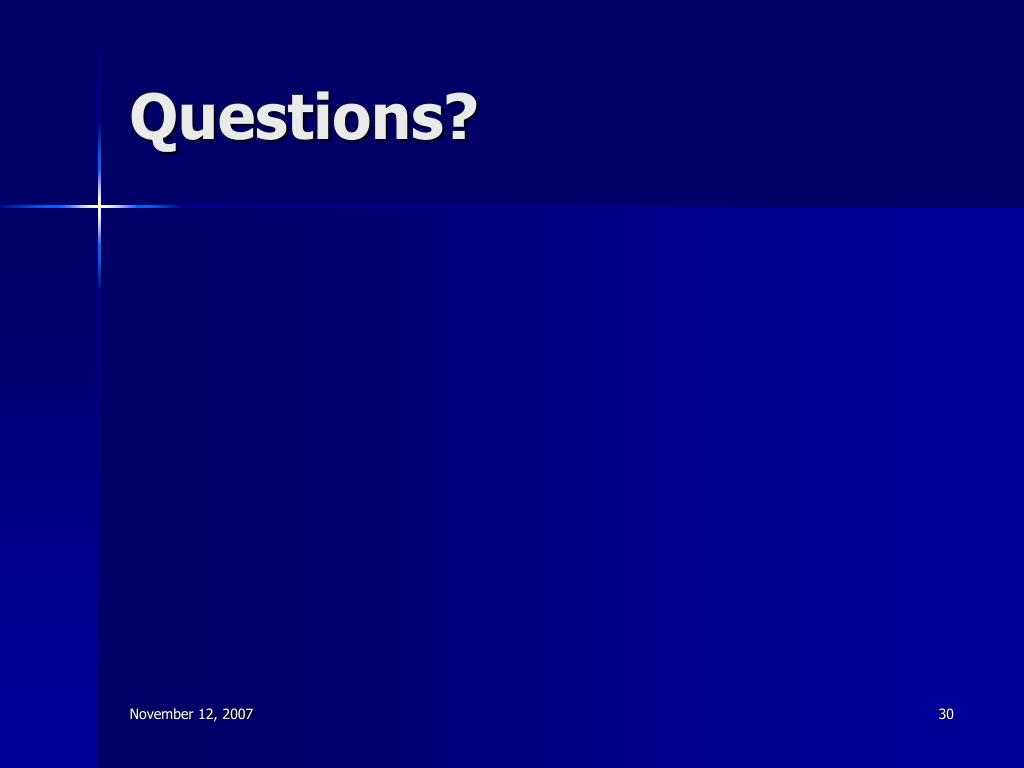 Questions?

November 12, 2007

30